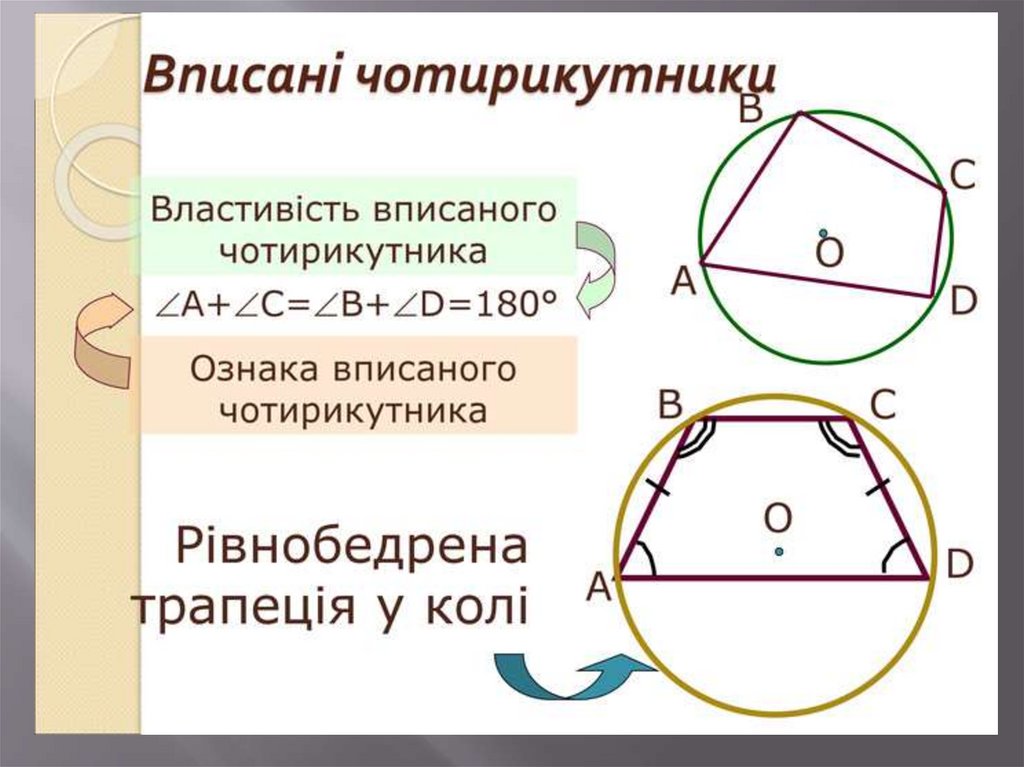 Вписані чотирикутники

Властивість вписаного чотирикутника

$\angle A+\angle C=\angle B+\angle D=180°$

Ознака вписаного чотирикутника

Рівнобедрена трапеція у колі

B
C
O
A
D

B
C
O
A
D